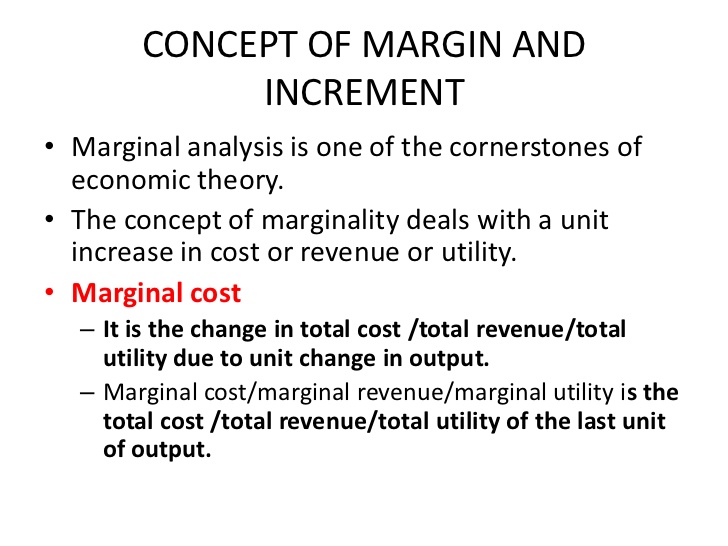 CONCEPT OF MARGIN AND INCREMENT

• Marginal analysis is one of the cornerstones of economic theory.

• The concept of marginality deals with a unit increase in cost or revenue or utility.

• Marginal cost

– It is the change in total cost /total revenue/total utility due to unit change in output.

– Marginal cost/marginal revenue/marginal utility is the total cost /total revenue/total utility of the last unit of output.